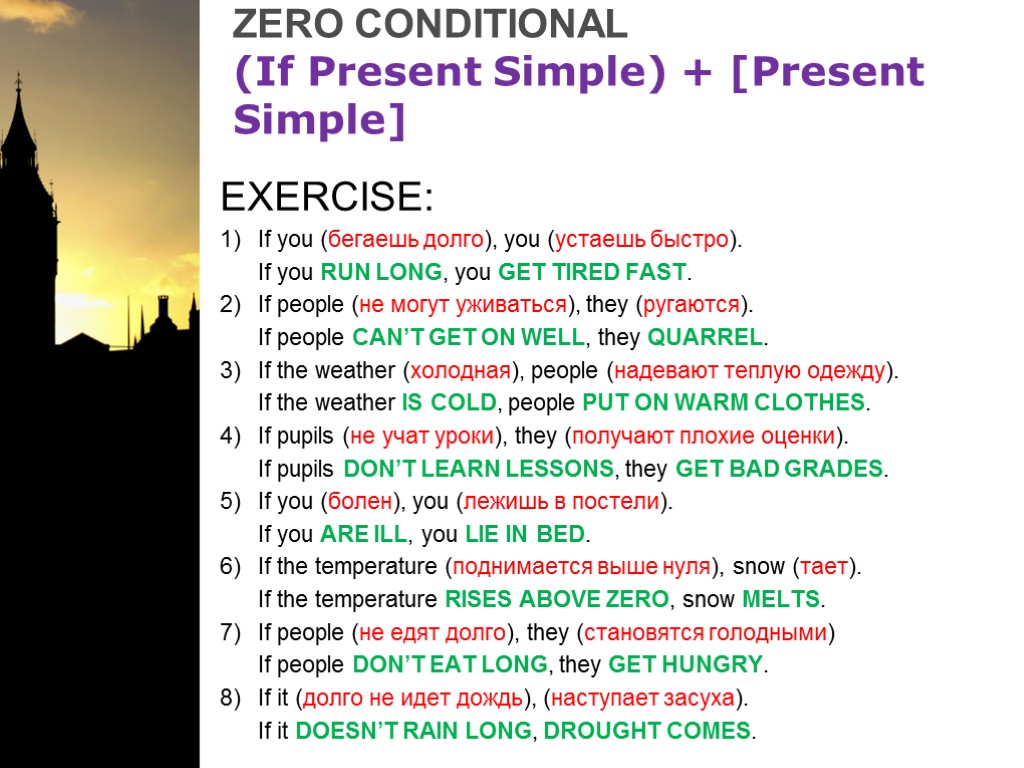 ZERO CONDITIONAL
(If Present Simple) + [Present Simple]

EXERCISE:
1) If you (бегаешь долго), you (устаешь быстро).
If you RUN LONG, you GET TIRED FAST.
2) If people (не могут уживаться), they (ругаются).
If people CAN'T GET ON WELL, they QUARREL.
3) If the weather (холодная), people (надевают теплую одежду).
If the weather IS COLD, people PUT ON WARM CLOTHES.
4) If pupils (не учат уроки), they (получают плохие оценки).
If pupils DON'T LEARN LESSONS, they GET BAD GRADES.
5) If you (болен), you (лежишь в постели).
If you ARE ILL, you LIE IN BED.
6) If the temperature (поднимается выше нуля), snow (тает).
If the temperature RISES ABOVE ZERO, snow MELTS.
7) If people (не едят долго), they (становятся голодными)
If people DON'T EAT LONG, they GET HUNGRY.
8) If it (долго не идет дождь), (наступает засуха).
If it DOESN'T RAIN LONG, DROUGHT COMES.